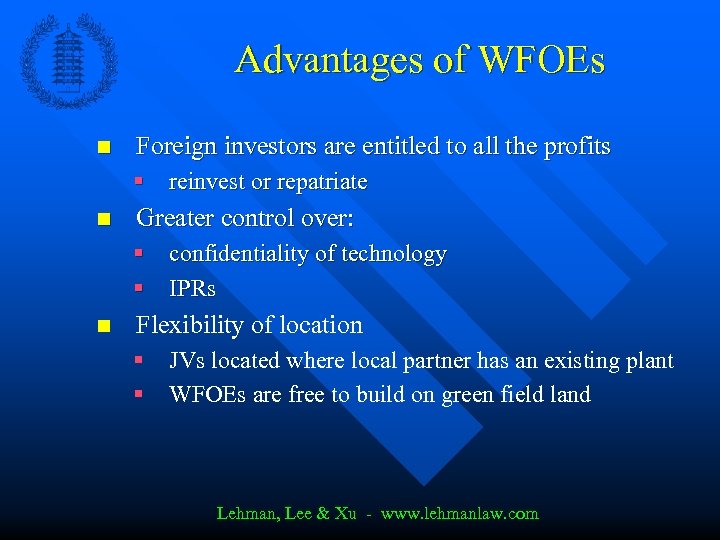 Advantages of WFOEs

- Foreign investors are entitled to all the profits
  - reinvest or repatriate
- Greater control over:
  - confidentiality of technology
  - IPRs
- Flexibility of location
  - JVs located where local partner has an existing plant
  - WFOEs are free to build on green field land

Lehman, Lee & Xu - www.lehmanlaw.com